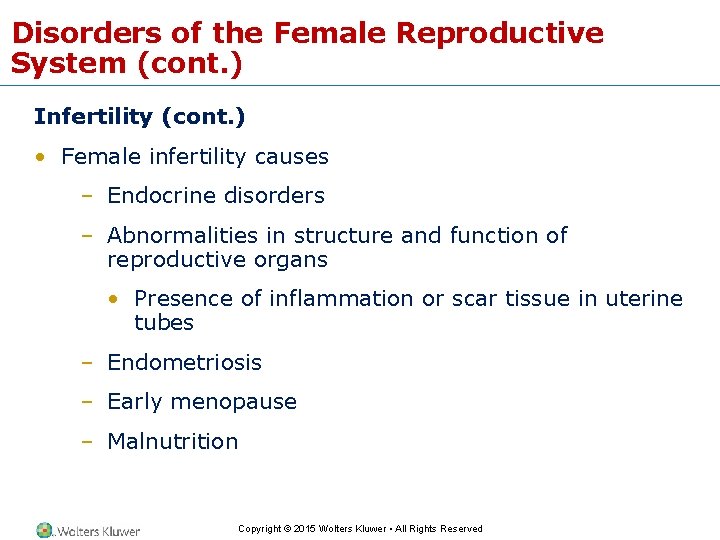 Disorders of the Female Reproductive System (cont.)

Infertility (cont.)

• Female infertility causes
– Endocrine disorders
– Abnormalities in structure and function of reproductive organs
• Presence of inflammation or scar tissue in uterine tubes
– Endometriosis
– Early menopause
– Malnutrition

Wolters Kluwer

Copyright © 2015 Wolters Kluwer • All Rights Reserved